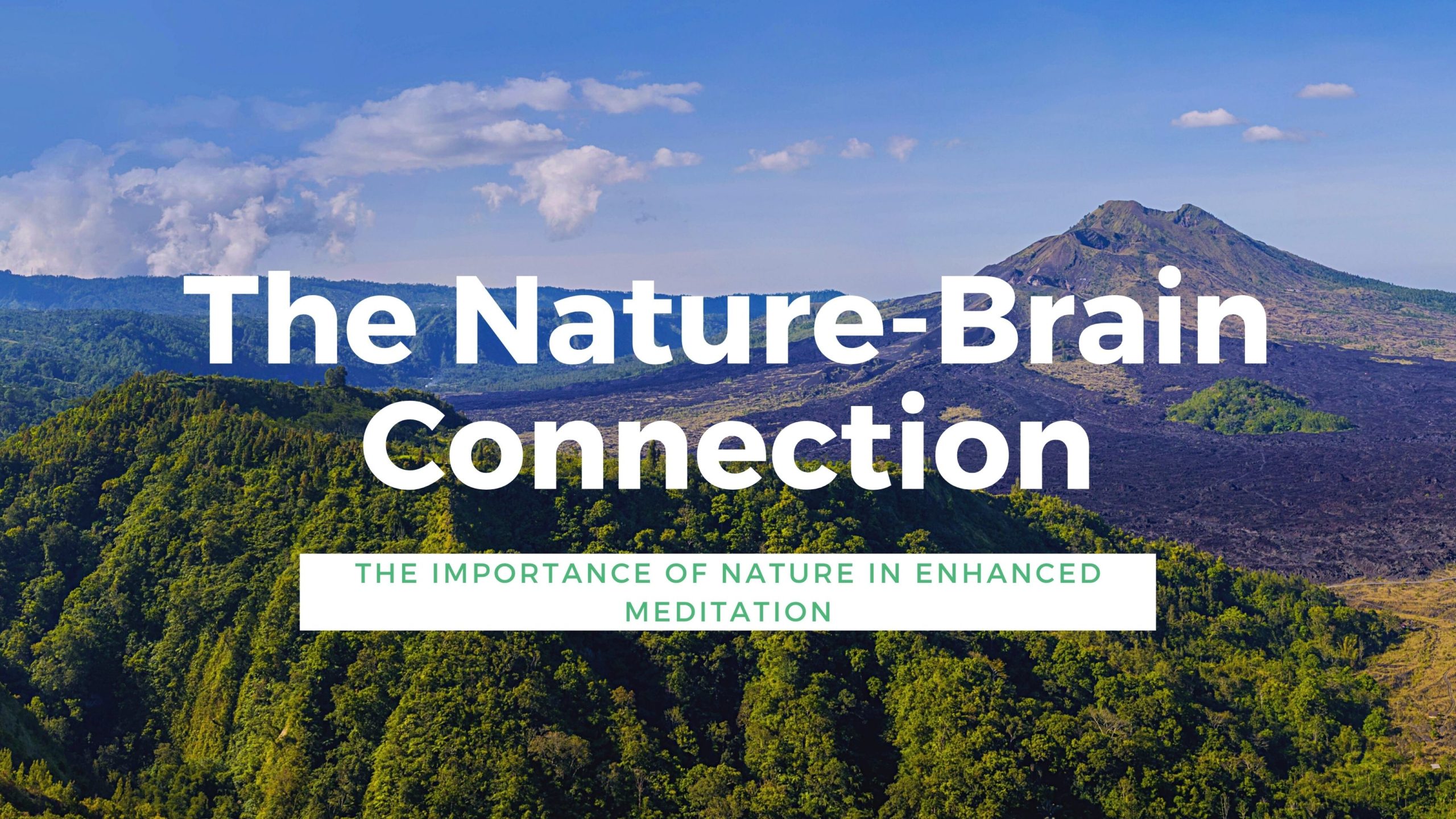 The Nature-Brain Connection

THE IMPORTANCE OF NATURE IN ENHANCED MEDITATION